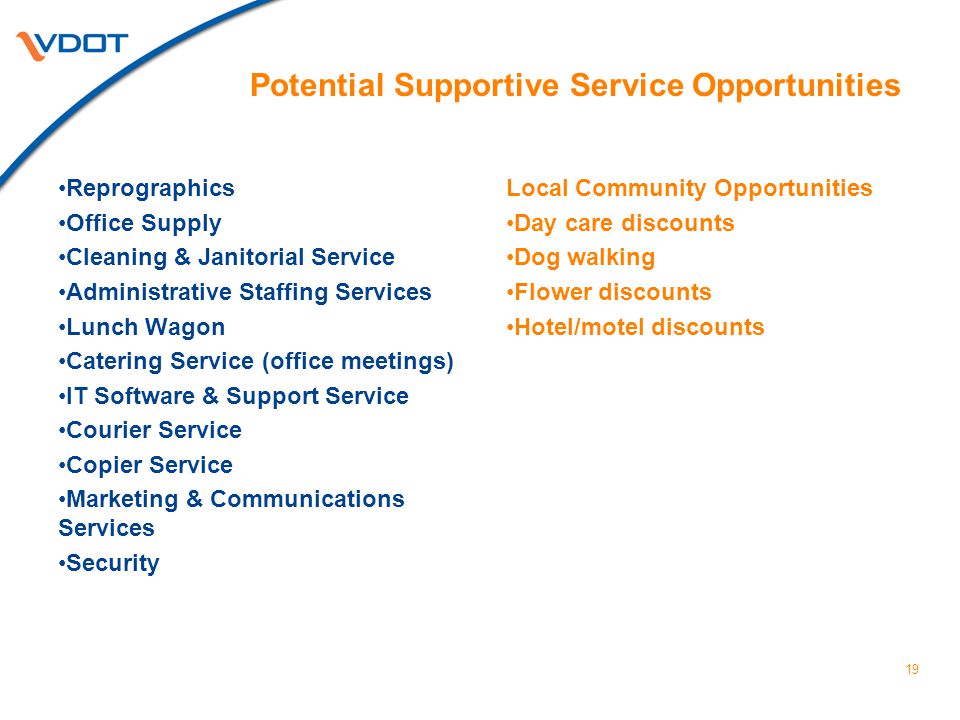 VDOT

Potential Supportive Service Opportunities

•Reprographics
•Office Supply
•Cleaning & Janitorial Service
•Administrative Staffing Services
•Lunch Wagon
•Catering Service (office meetings)
•IT Software & Support Service
•Courier Service
•Copier Service
•Marketing & Communications Services
•Security

Local Community Opportunities
•Day care discounts
•Dog walking
•Flower discounts
•Hotel/motel discounts

19